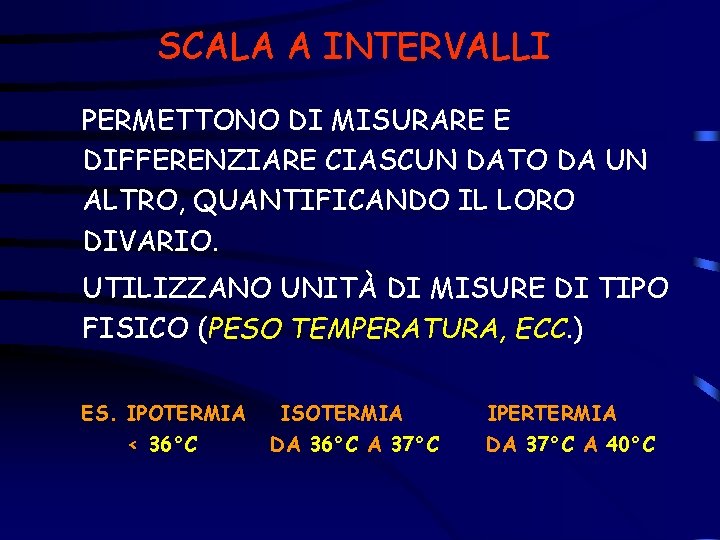 SCALA A INTERVALLI

PERMETTONO DI MISURARE E DIFFERENZIARE CIASCUN DATO DA UN ALTRO, QUANTIFICANDO IL LORO DIVARIO.

UTILIZZANO UNITÀ DI MISURE DI TIPO FISICO (PESO TEMPERATURA, ECC.)

ES. IPOTERMIA ISOTERMIA IPERTERMIA
< 36°C DA 36°C A 37°C DA 37°C A 40°C